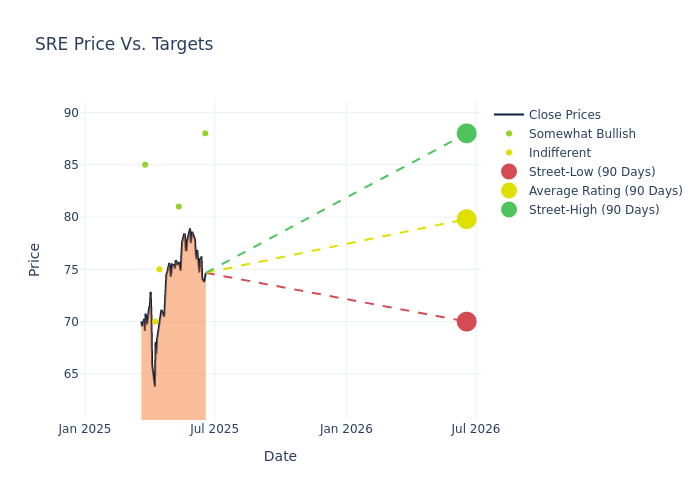 SRE Price Vs. Targets

Price

90
85
80
75
70
65

Jan 2025
Jul 2025
Jan 2026
Jul 2026

Date

Close Prices
Somewhat Bullish
Indifferent
Street-Low (90 Days)
Average Rating (90 Days)
Street-High (90 Days)